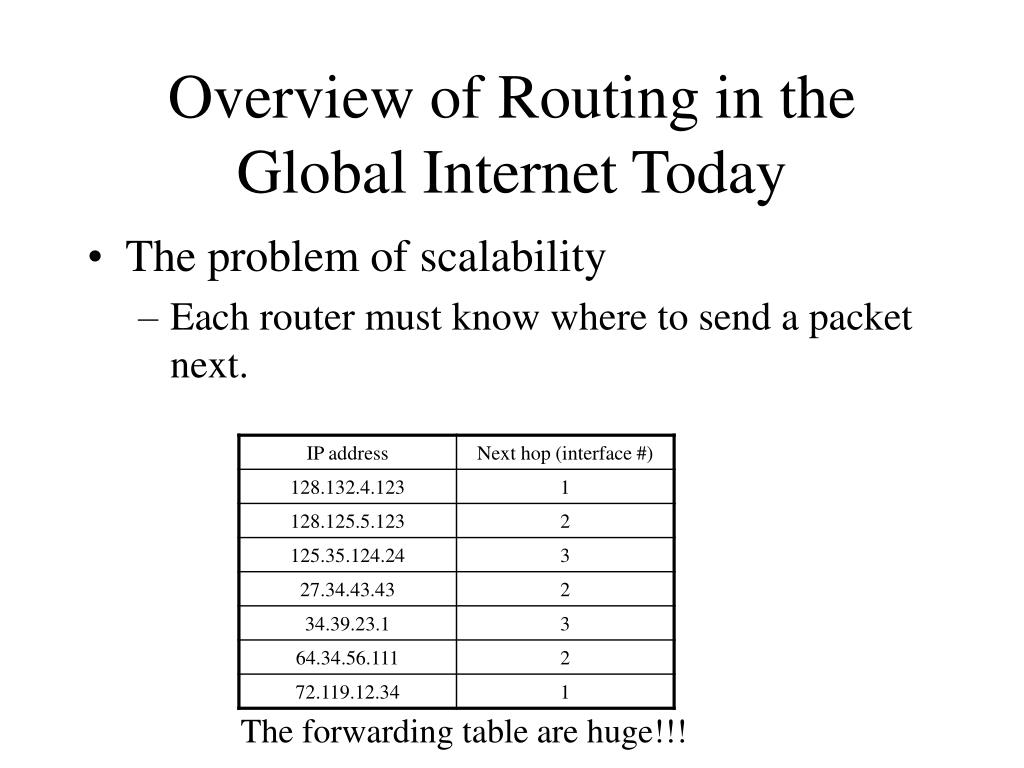 Overview of Routing in the Global Internet Today

• The problem of scalability
 – Each router must know where to send a packet next.

| IP address | Next hop (interface #) |
|---|---|
| 128.132.4.123 | 1 |
| 128.125.5.123 | 2 |
| 125.35.124.24 | 3 |
| 27.34.43.43 | 2 |
| 34.39.23.1 | 3 |
| 64.34.56.111 | 2 |
| 72.119.12.34 | 1 |

The forwarding table are huge!!!